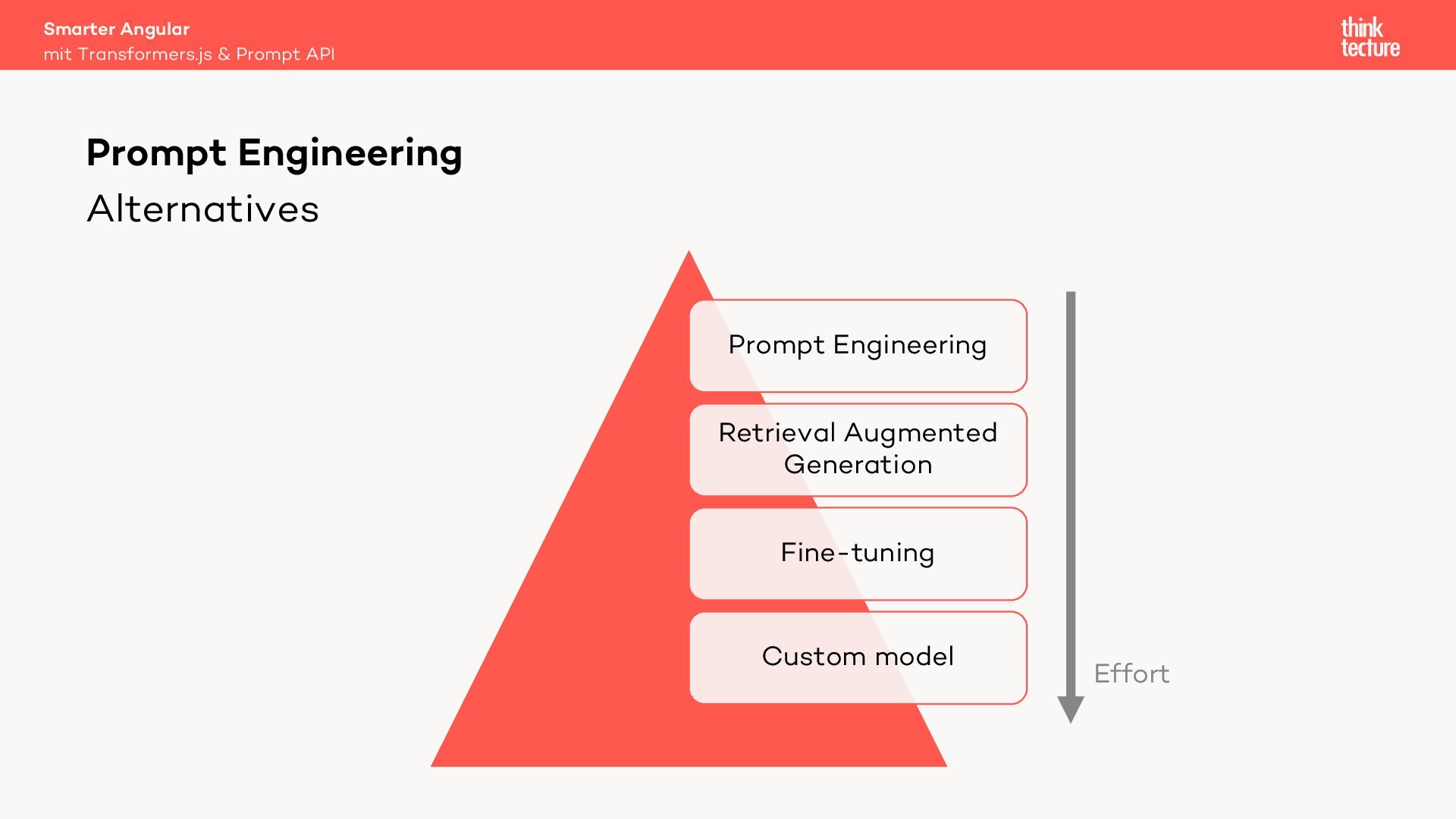 Smarter Angular
mit Transformers.js & Prompt API

think tecture

Prompt Engineering
Alternatives

Prompt Engineering

Retrieval Augmented Generation

Fine-tuning

Custom model

Effort